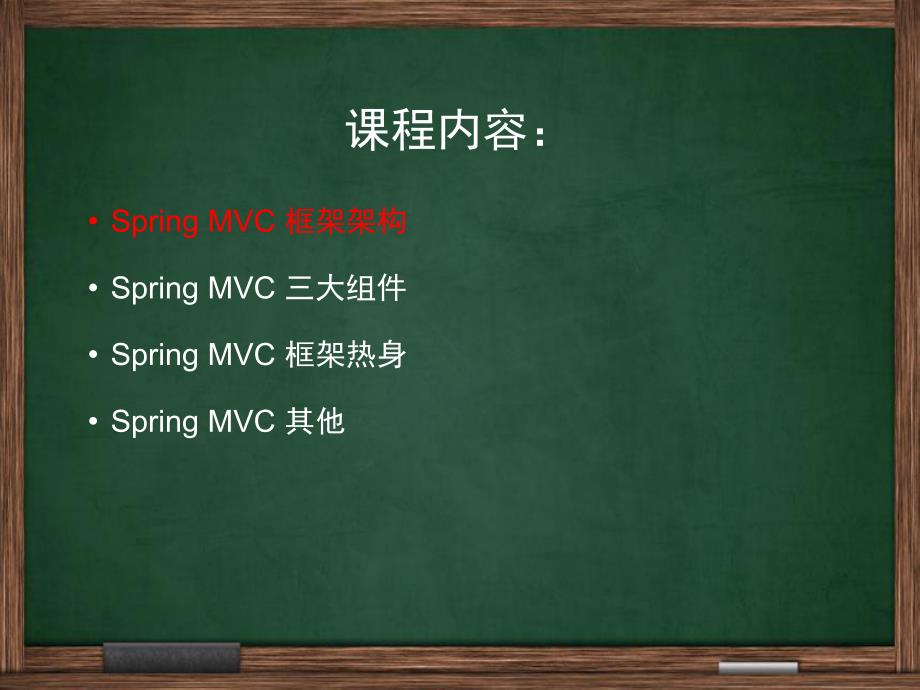 课程内容：

• Spring MVC 框架架构
• Spring MVC 三大组件
• Spring MVC 框架热身
• Spring MVC 其他